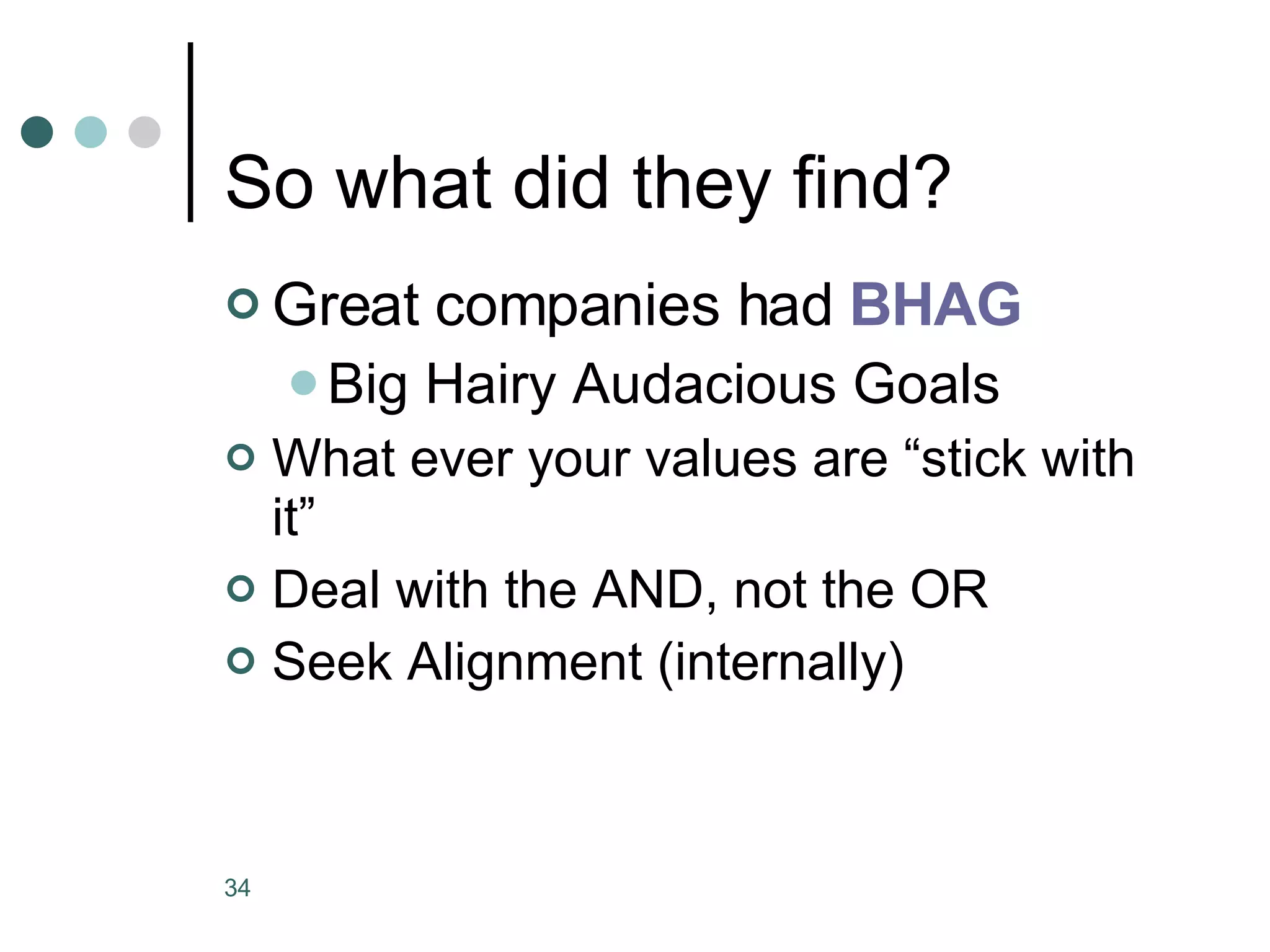 So what did they find?

Great companies had BHAG

Big Hairy Audacious Goals

What ever your values are “stick with it”

Deal with the AND, not the OR

Seek Alignment (internally)

34